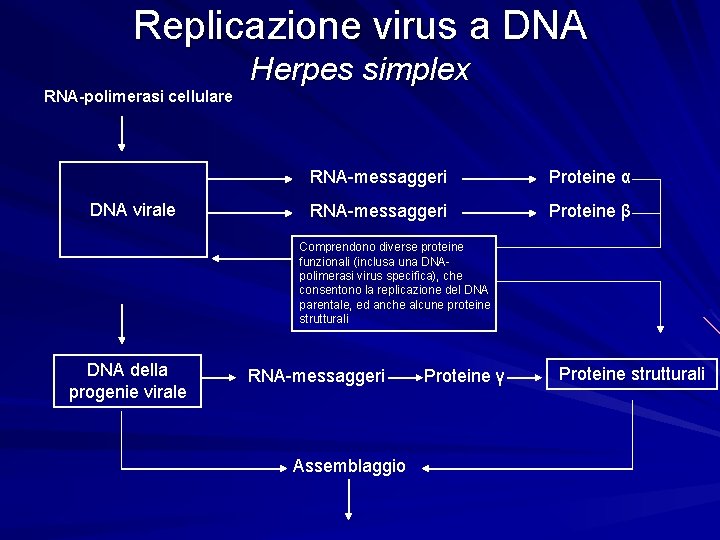 Replicazione virus a DNA
Herpes simplex

RNA-polimerasi cellulare

DNA virale

RNA-messaggeri

Proteine α

RNA-messaggeri

Proteine β

Comprendono diverse proteine funzionali (inclusa una DNA-polimerasi virus specifica), che consentono la replicazione del DNA parentale, ed anche alcune proteine strutturali

DNA della progenie virale

RNA-messaggeri

Proteine γ

Proteine strutturali

Assemblaggio